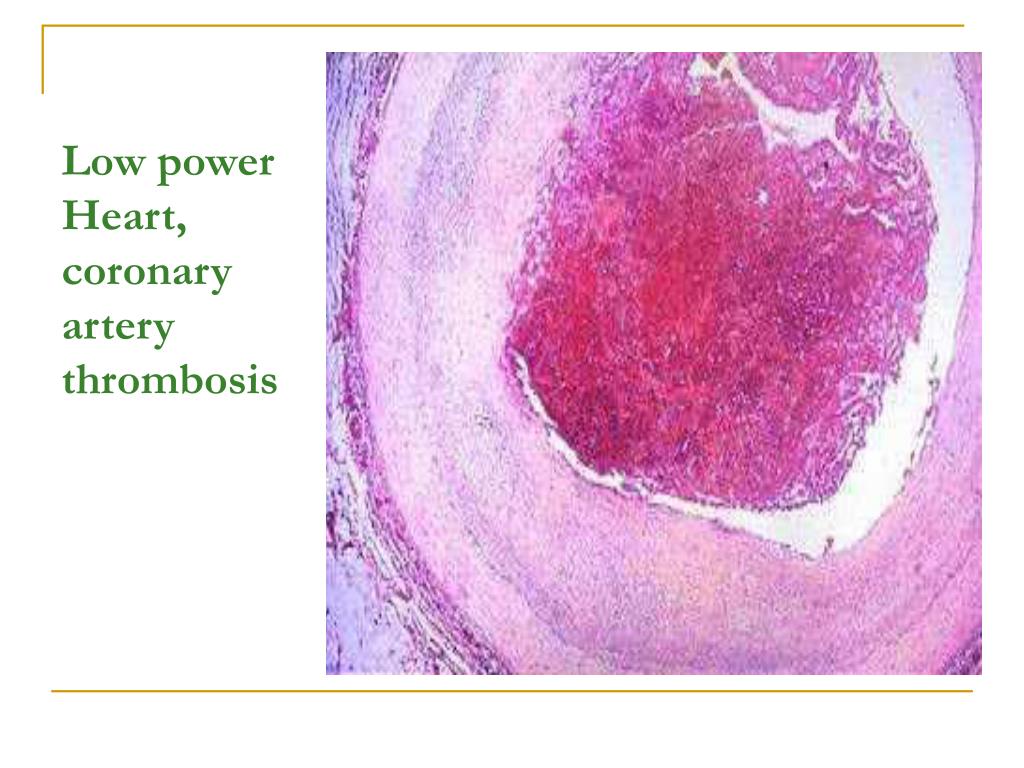 Low power Heart, coronary artery thrombosis